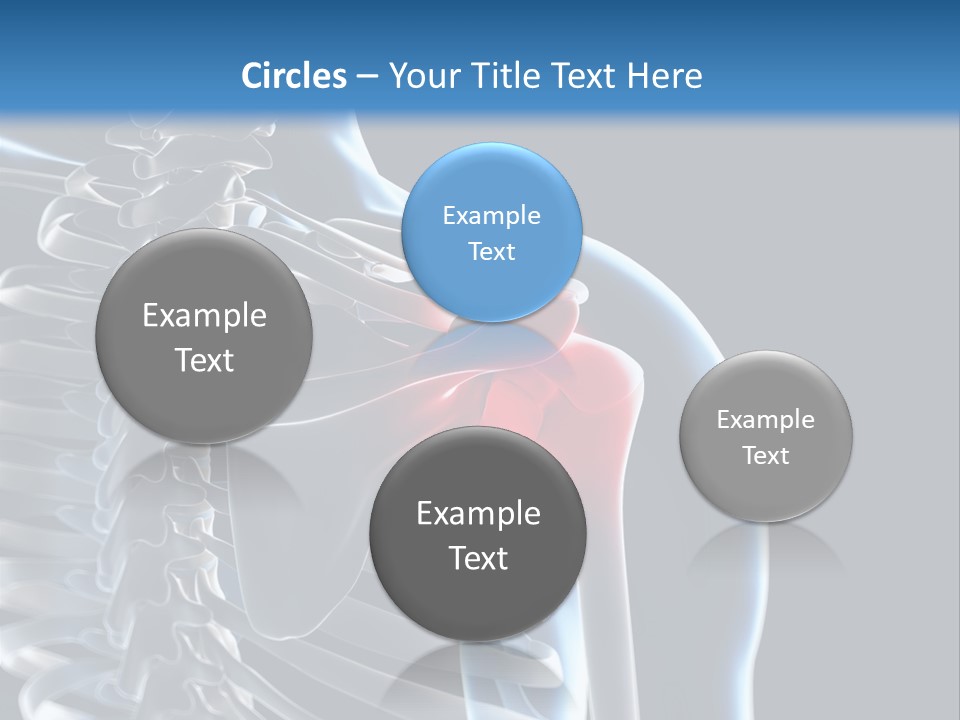 Circles – Your Title Text Here

Example Text

Example Text

Example Text

Example Text